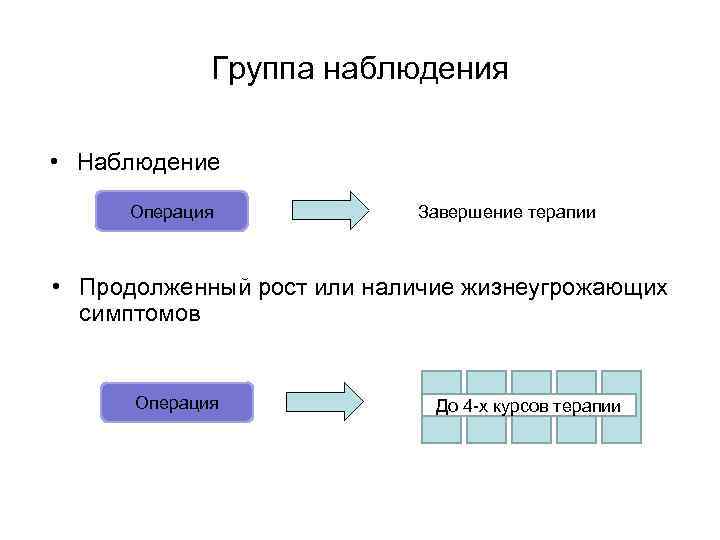 Группа наблюдения

• Наблюдение

Операция

Завершение терапии

• Продолженный рост или наличие жизнеугрожающих симптомов

Операция

До 4-х курсов терапии